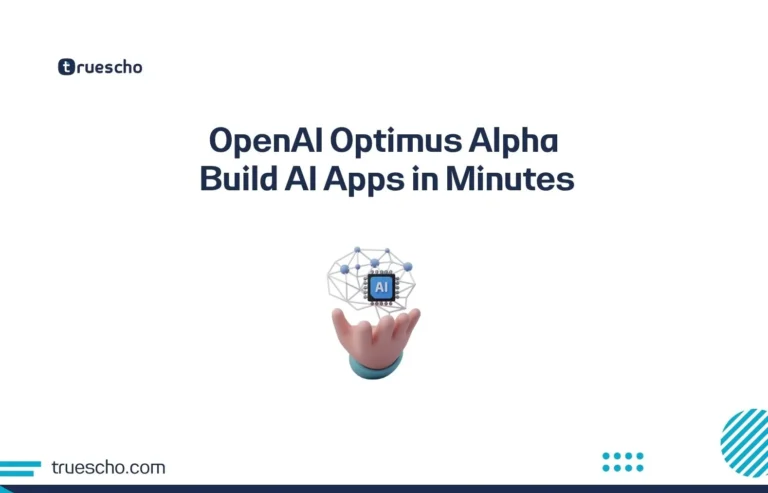 truescho

OpenAI Optimus Alpha
Build AI Apps in Minutes

AI

truescho.com